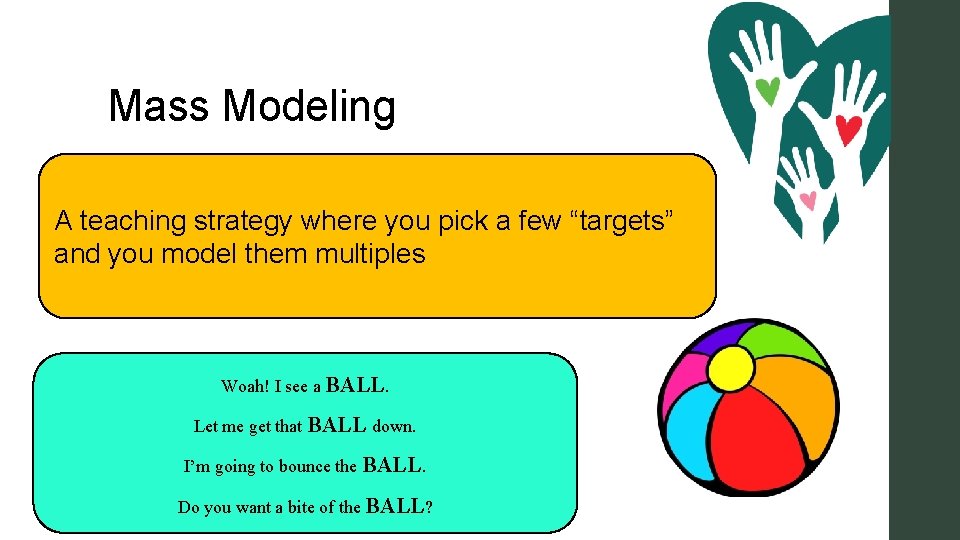 Mass Modeling

A teaching strategy where you pick a few “targets” and you model them multiples

Woah! I see a BALL.

Let me get that BALL down.

I’m going to bounce the BALL.

Do you want a bite of the BALL?